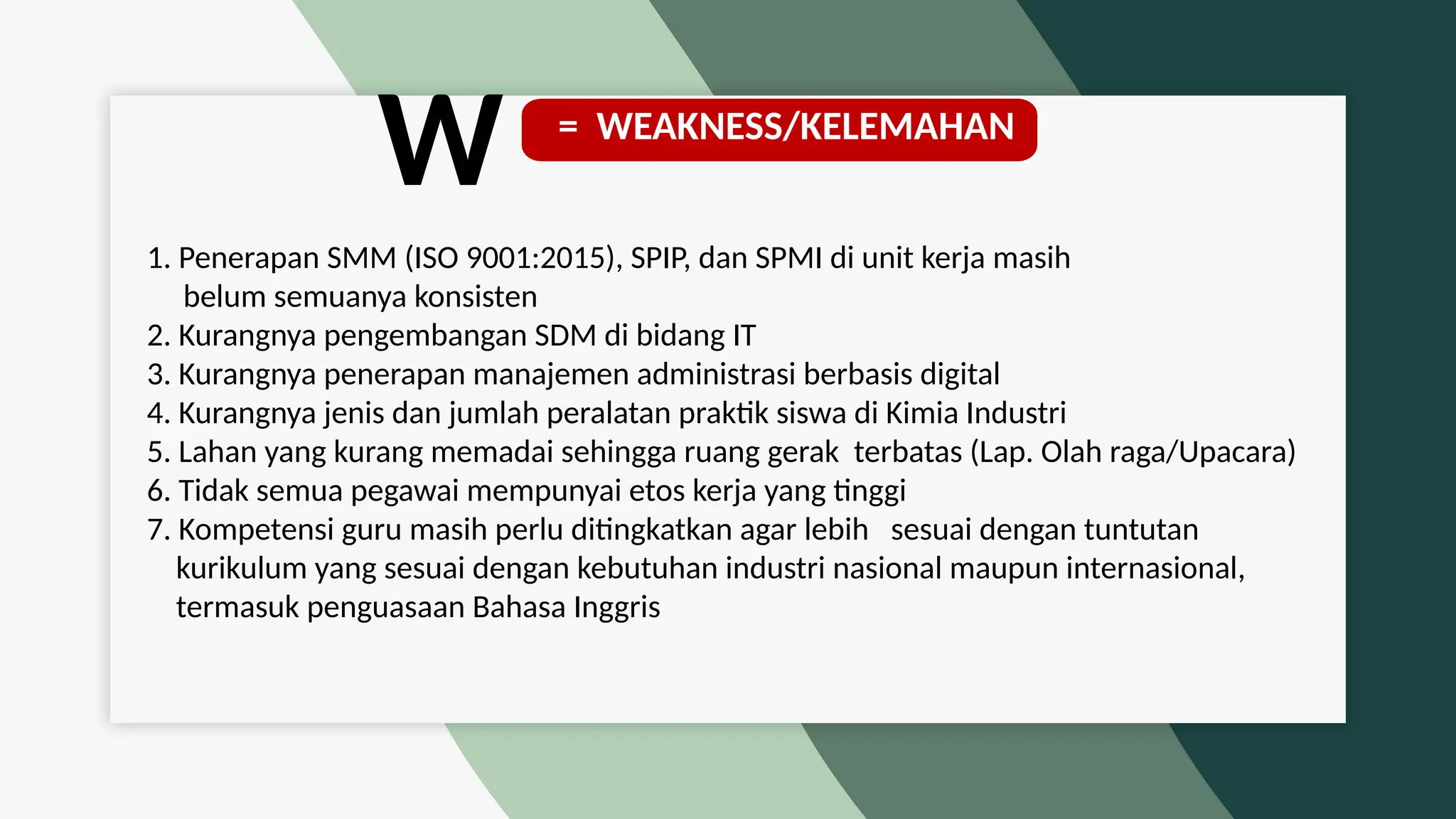 W = WEAKNESS/KELEMAHAN

1. Penerapan SMM (ISO 9001:2015), SPIP, dan SPMI di unit kerja masih belum semuanya konsisten
2. Kurangnya pengembangan SDM di bidang IT
3. Kurangnya penerapan manajemen administrasi berbasis digital
4. Kurangnya jenis dan jumlah peralatan praktik siswa di Kimia Industri
5. Lahan yang kurang memadai sehingga ruang gerak terbatas (Lap. Olah raga/Upacara)
6. Tidak semua pegawai mempunyai etos kerja yang tinggi
7. Kompetensi guru masih perlu ditingkatkan agar lebih sesuai dengan tuntutan kurikulum yang sesuai dengan kebutuhan industri nasional maupun internasional, termasuk penguasaan Bahasa Inggris